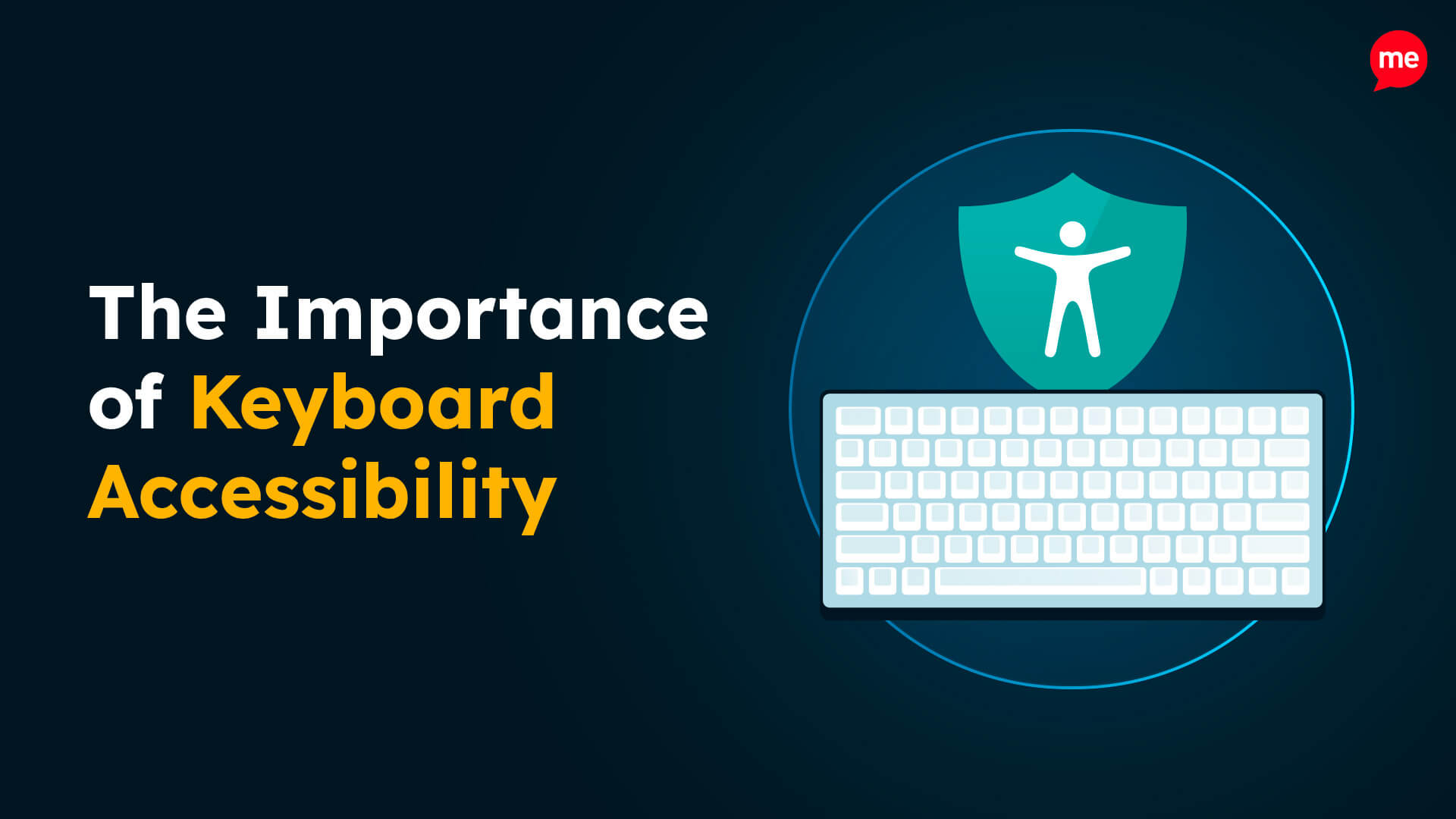 me

The Importance of Keyboard Accessibility